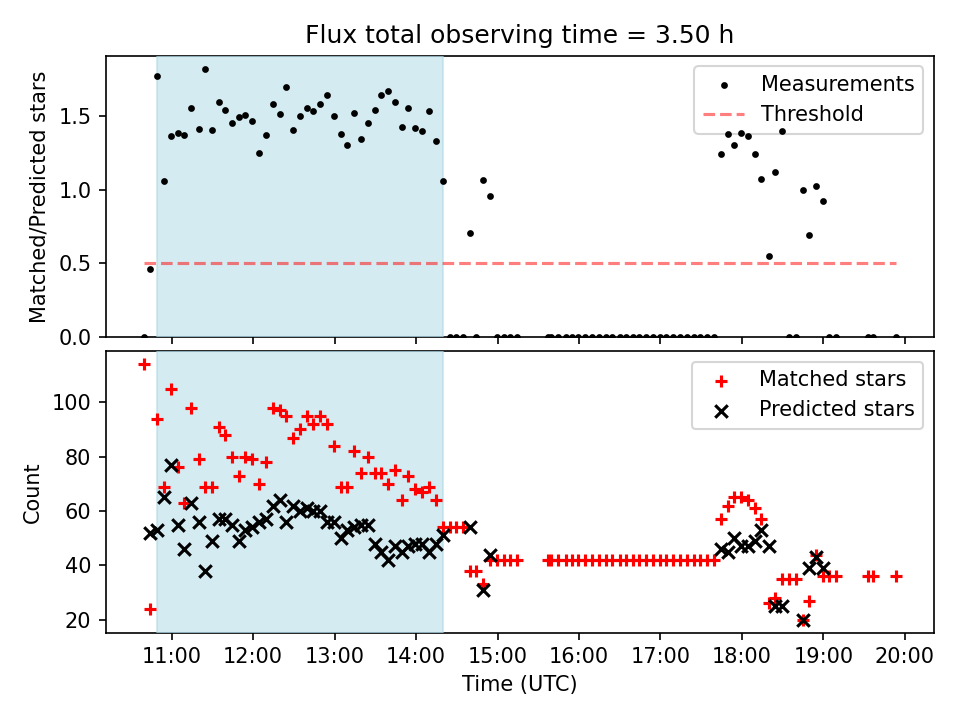 Flux total observing time = 3.50 h

Matched/Predicted stars

1.5
1.0
0.5
0.0

Measurements
Threshold

Count

100
80
60
40
20

Matched stars
Predicted stars

11:00 12:00 13:00 14:00 15:00 16:00 17:00 18:00 19:00 20:00

Time (UTC)